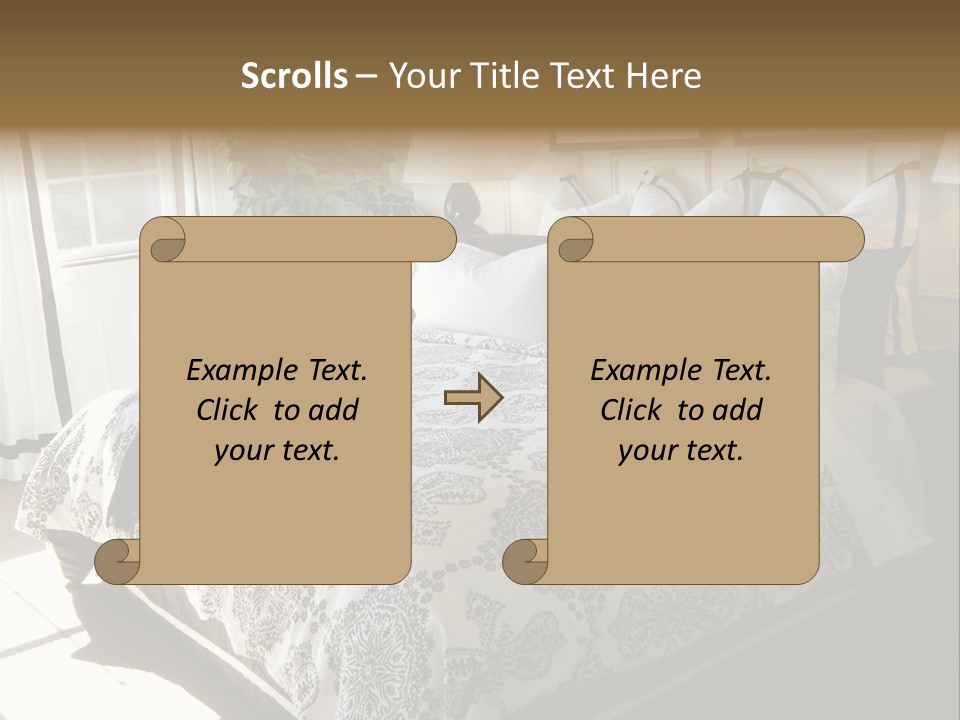 Scrolls – Your Title Text Here

Example Text. Click to add your text.

Example Text. Click to add your text.